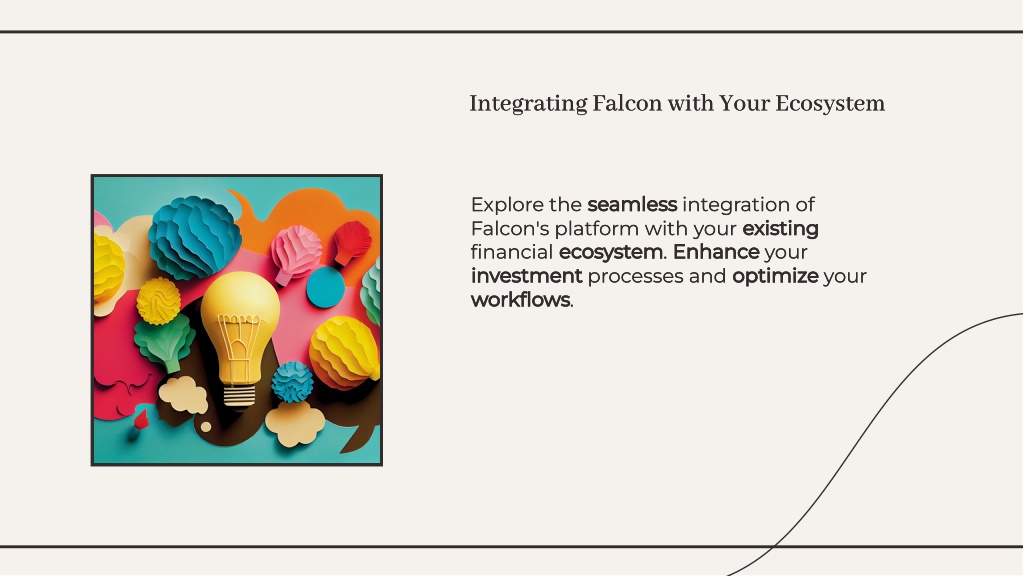 Integrating Falcon with Your Ecosystem

Explore the seamless integration of Falcon's platform with your existing financial ecosystem. Enhance your investment processes and optimize your workflows.